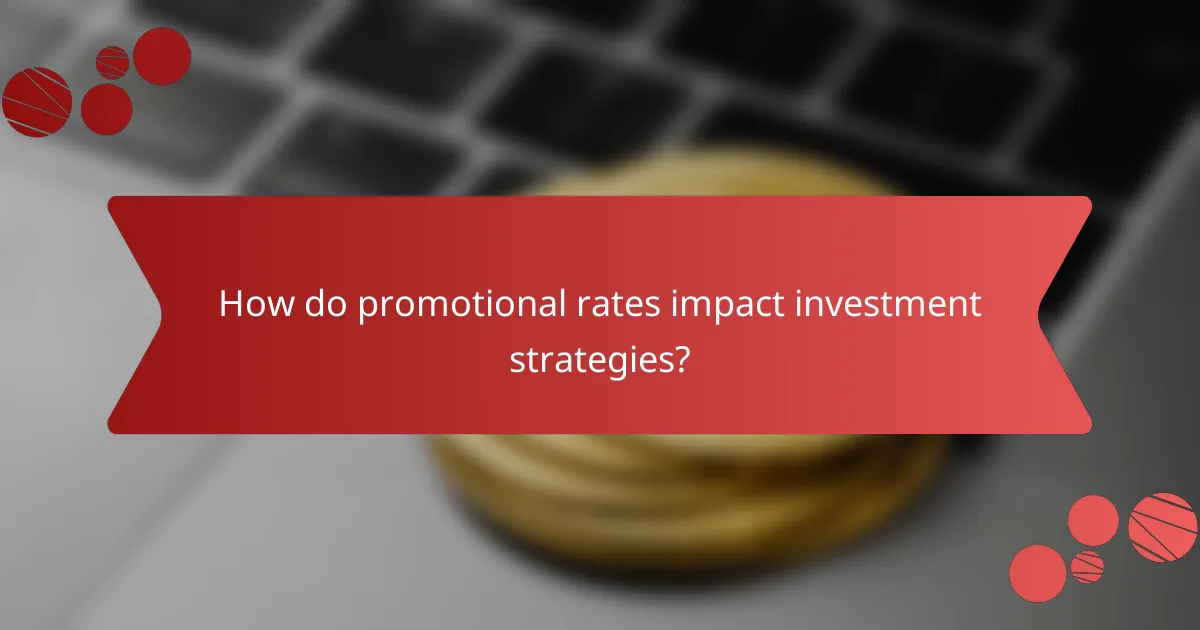 How do promotional rates impact investment strategies?